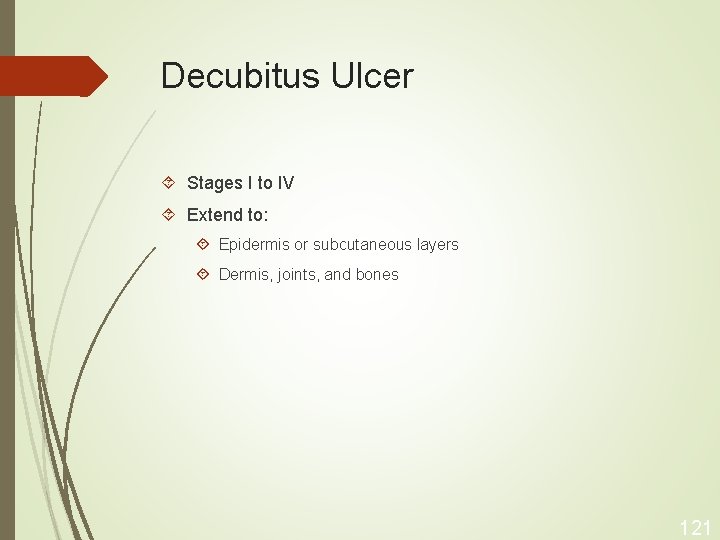 Decubitus Ulcer

Stages I to IV

Extend to:

Epidermis or subcutaneous layers

Dermis, joints, and bones

121